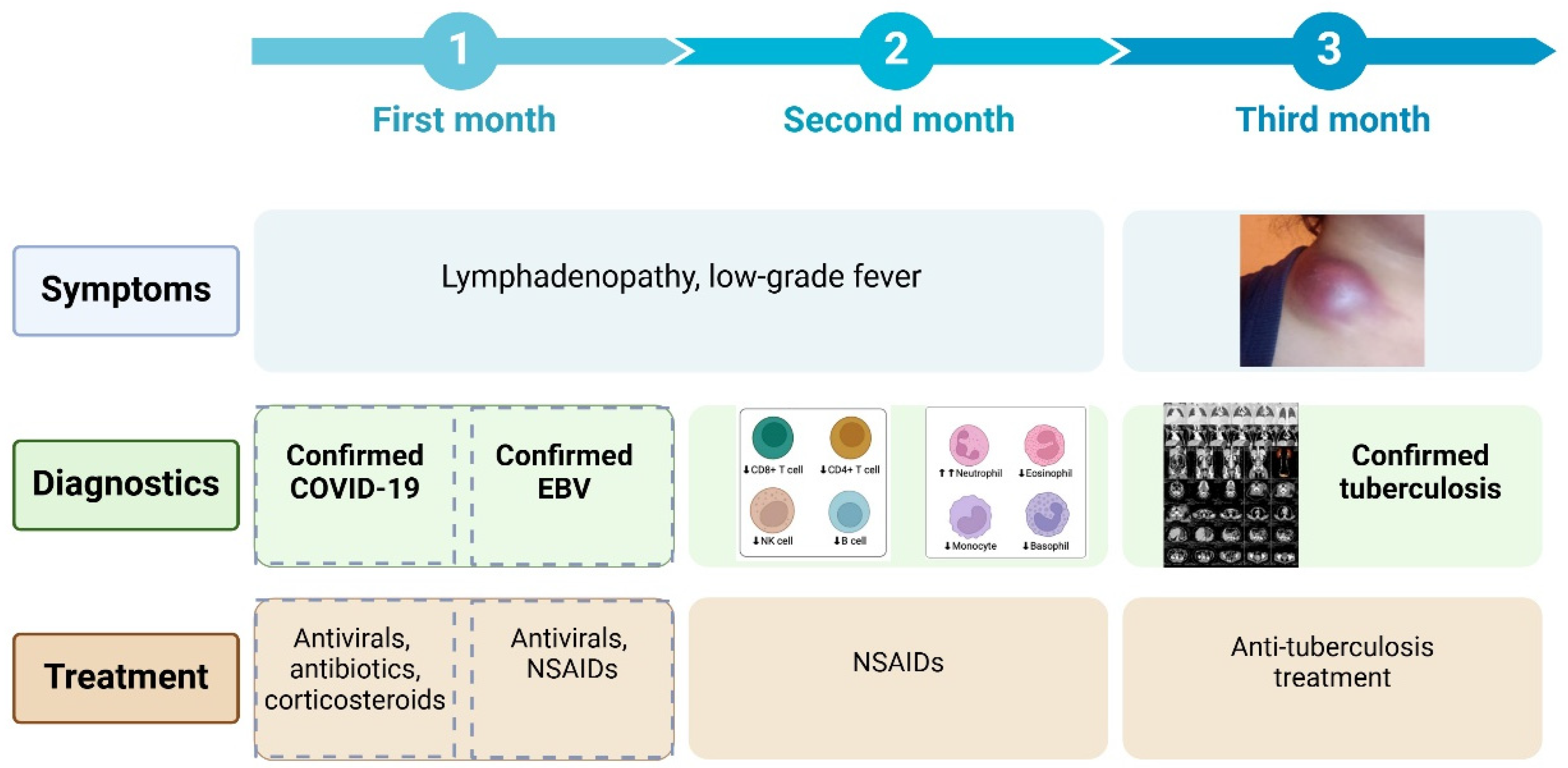 1
First month

2
Second month

3
Third month

Symptoms

Lymphadenopathy, low-grade fever

Diagnostics

Confirmed COVID-19

Confirmed EBV

↓CD8+ T cell
↓CD4+ T cell
↓NK cell
↓B cell

↑↑Neutrophil
↓Eosinophil
↓Monocyte
↓Basophil

Confirmed tuberculosis

Treatment

Antivirals, antibiotics, corticosteroids

Antivirals, NSAIDs

NSAIDs

Anti-tuberculosis treatment